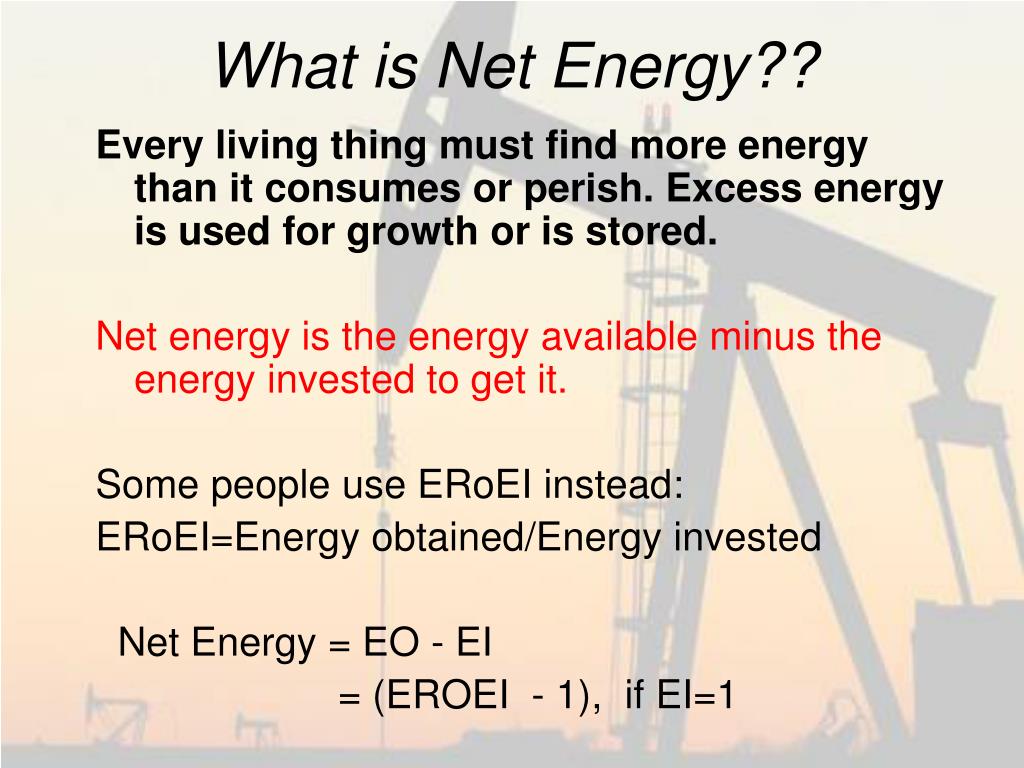 What is Net Energy??

Every living thing must find more energy than it consumes or perish. Excess energy is used for growth or is stored.

Net energy is the energy available minus the energy invested to get it.

Some people use ERoEI instead:
ERoEI=Energy obtained/Energy invested

Net Energy = EO - EI
= (EROEI - 1), if EI=1